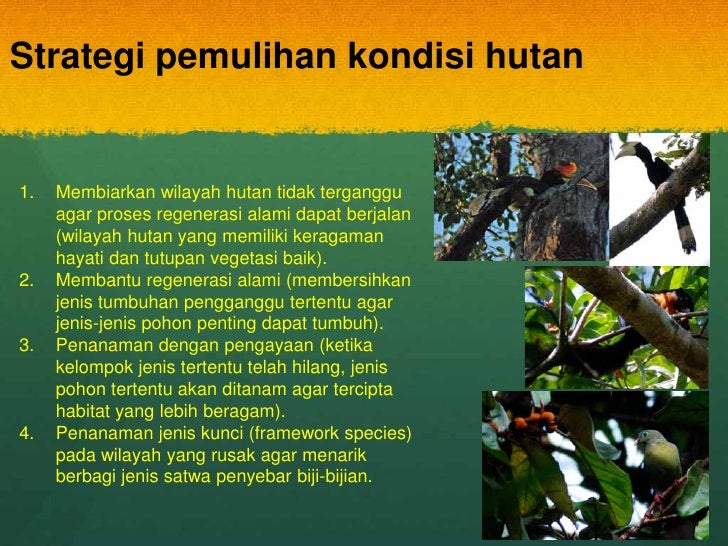 Strategi pemulihan kondisi hutan

1. Membiarkan wilayah hutan tidak terganggu agar proses regenerasi alami dapat berjalan (wilayah hutan yang memiliki keragaman hayati dan tutupan vegetasi baik).
2. Membantu regenerasi alami (membersihkan jenis tumbuhan pengganggu tertentu agar jenis-jenis pohon penting dapat tumbuh).
3. Penanaman dengan pengayaan (ketika kelompok jenis tertentu telah hilang, jenis pohon tertentu akan ditanam agar tercipta habitat yang lebih beragam).
4. Penanaman jenis kunci (framework species) pada wilayah yang rusak agar menarik berbagi jenis satwa penyebar biji-bijian.